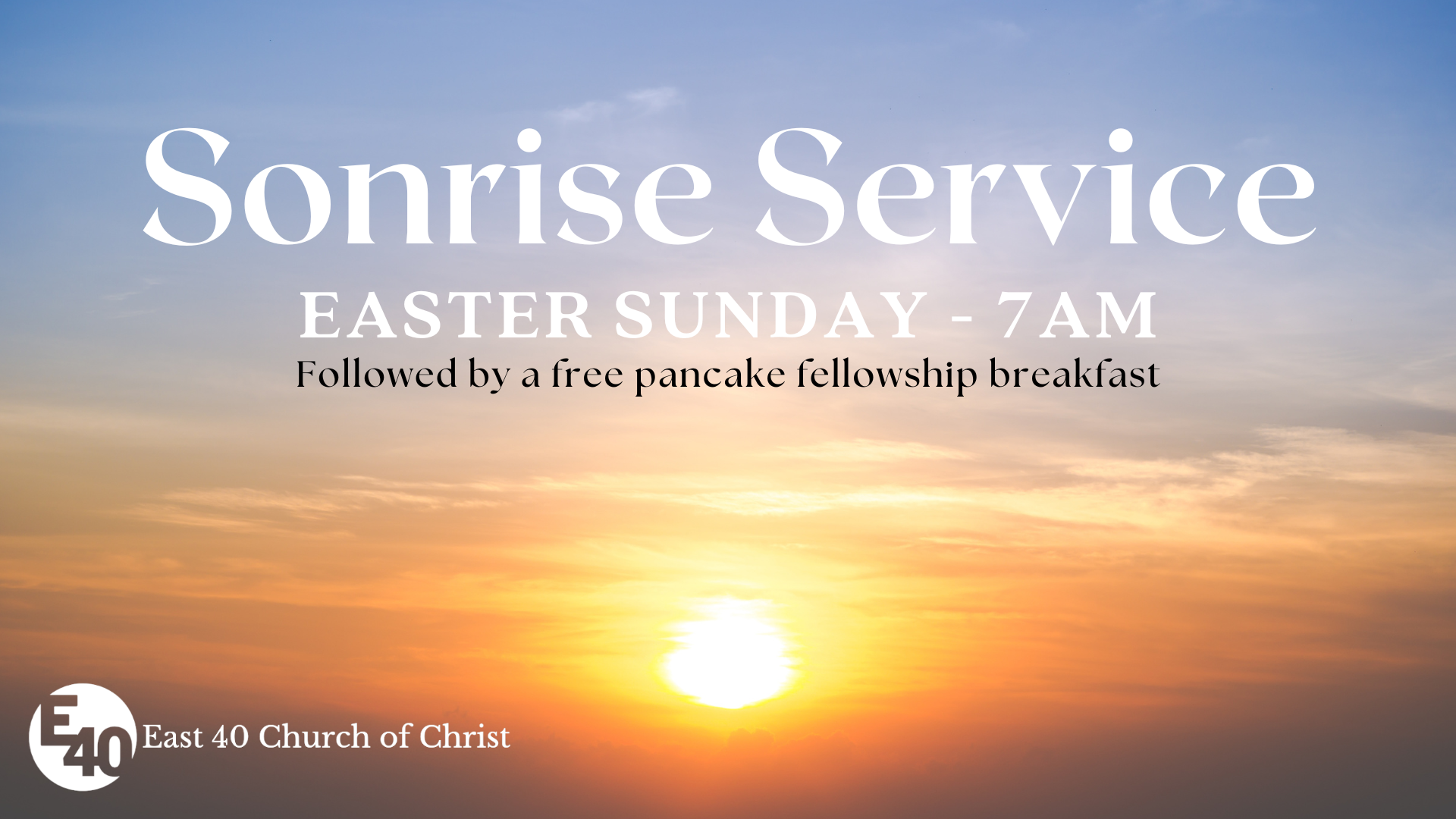 Sonrise Service
EASTER SUNDAY - 7AM
Followed by a free pancake fellowship breakfast

E40 East 40 Church of Christ